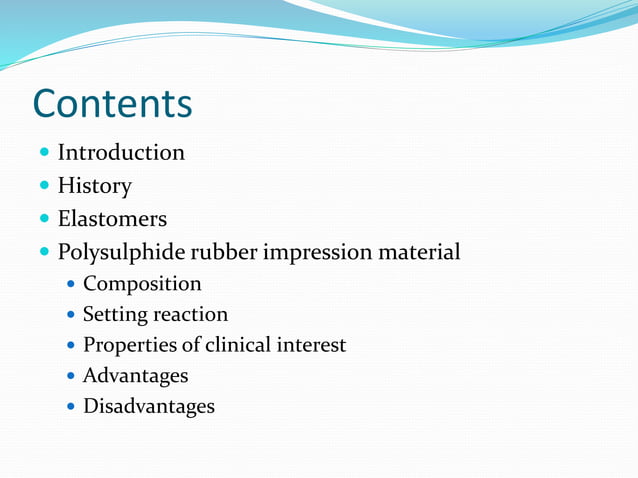 Contents

- Introduction
- History
- Elastomers
- Polysulphide rubber impression material
  - Composition
  - Setting reaction
  - Properties of clinical interest
  - Advantages
  - Disadvantages